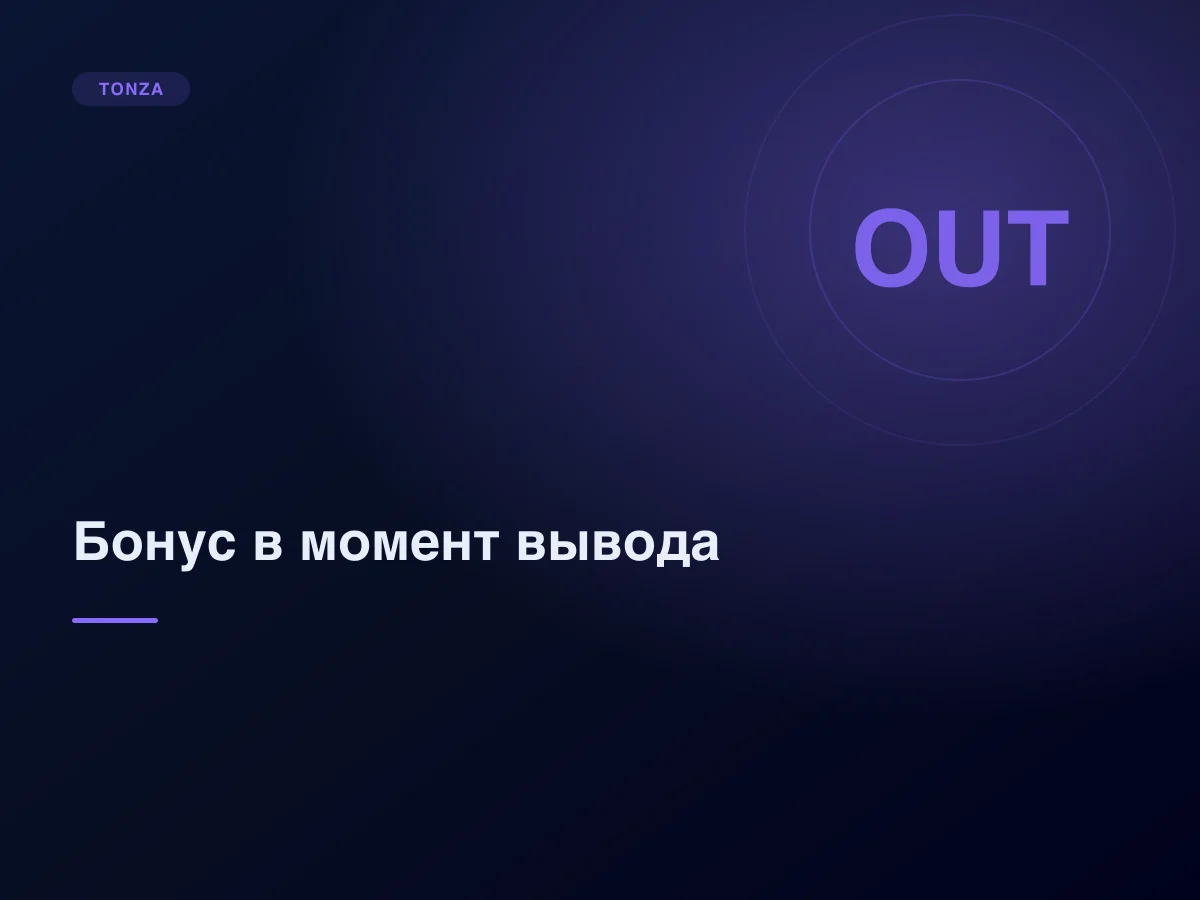 TONZA

OUT

Бонус в момент вывода